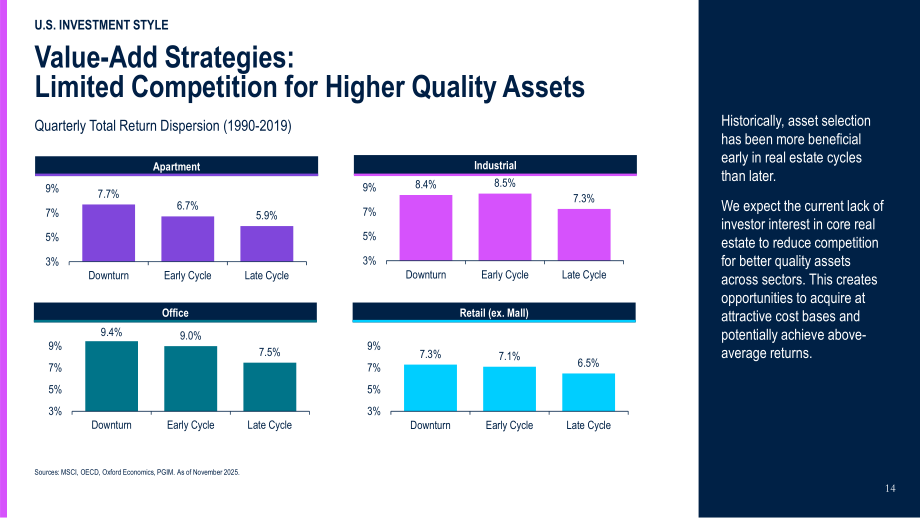 U.S. INVESTMENT STYLE

Value-Add Strategies:
Limited Competition for Higher Quality Assets

Quarterly Total Return Dispersion (1990-2019)

Apartment

9%
7%
5%
3%

7.7%
6.7%
5.9%

Downturn
Early Cycle
Late Cycle

Industrial

9%
7%
5%
3%

8.4%
8.5%
7.3%

Downturn
Early Cycle
Late Cycle

Office

9%
7%
5%
3%

9.4%
9.0%
7.5%

Downturn
Early Cycle
Late Cycle

Retail (ex. Mall)

9%
7%
5%
3%

7.3%
7.1%
6.5%

Downturn
Early Cycle
Late Cycle

Sources: MSCI, OECD, Oxford Economics, PGIM. As of November 2025.

Historically, asset selection has been more beneficial early in real estate cycles than later.

We expect the current lack of investor interest in core real estate to reduce competition for better quality assets across sectors. This creates opportunities to acquire at attractive cost bases and potentially achieve above-average returns.

14